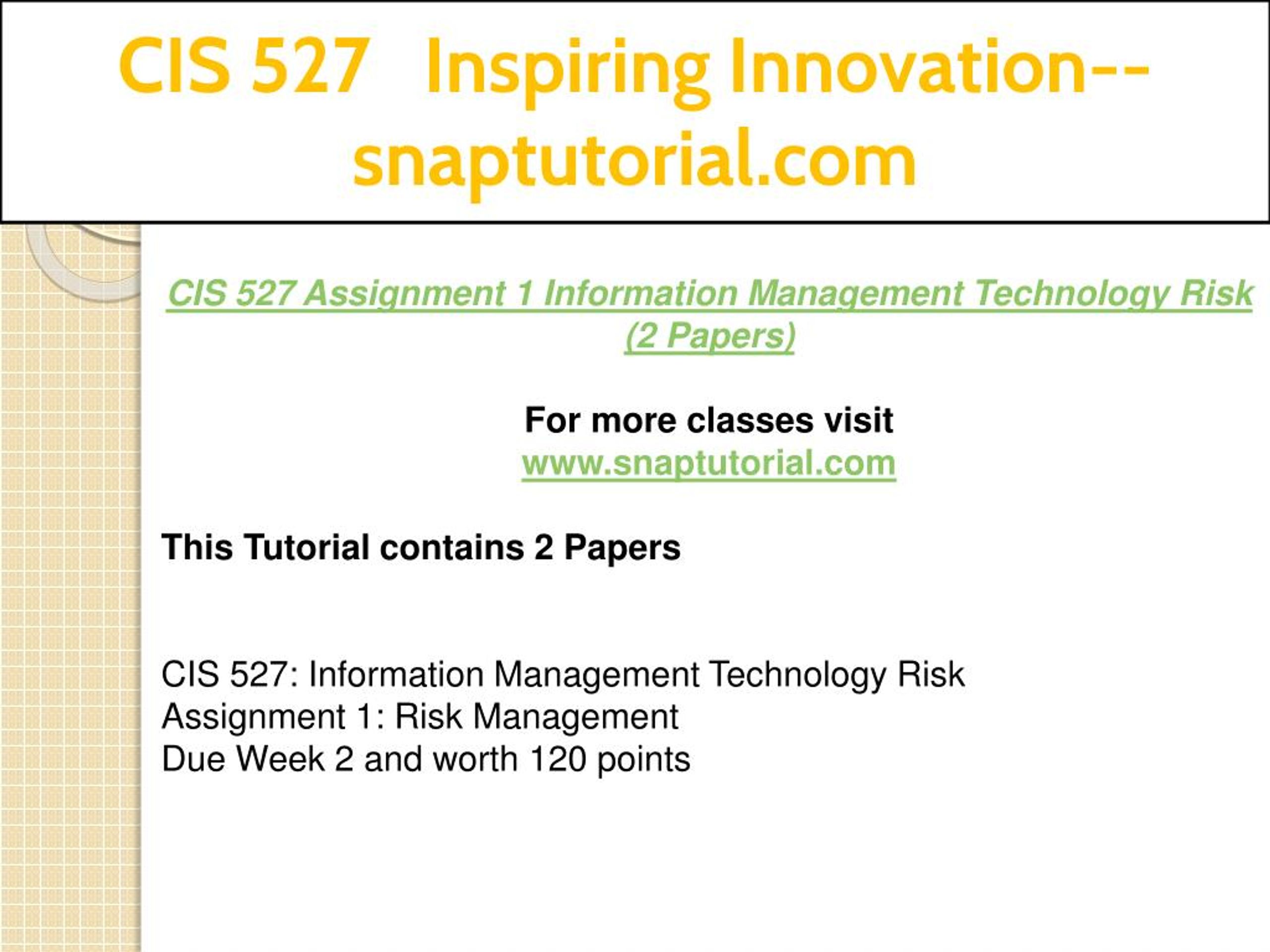 CIS 527 Inspiring Innovation--snaptutorial.com

CIS 527 Assignment 1 Information Management Technology Risk (2 Papers)

For more classes visit
www.snaptutorial.com

This Tutorial contains 2 Papers

CIS 527: Information Management Technology Risk
Assignment 1: Risk Management
Due Week 2 and worth 120 points